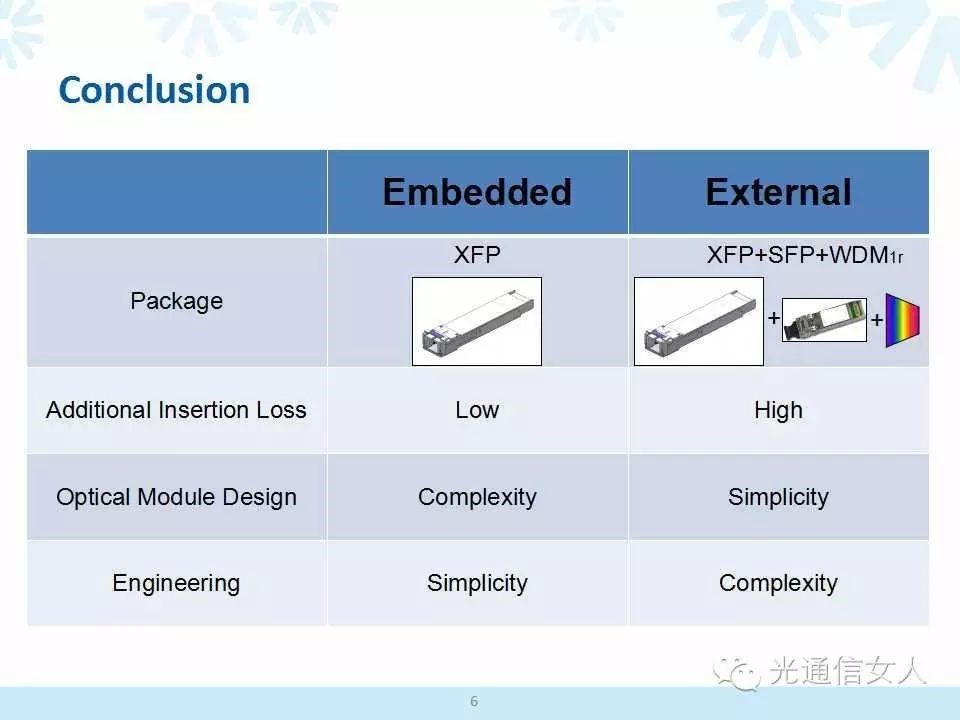 Conclusion

| | Embedded | External |
|---|---|---|
| Package | XFP | XFP+SFP+WDM1r + + |
| Additional Insertion Loss | Low | High |
| Optical Module Design | Complexity | Simplicity |
| Engineering | Simplicity | Complexity |

光通信女人

6